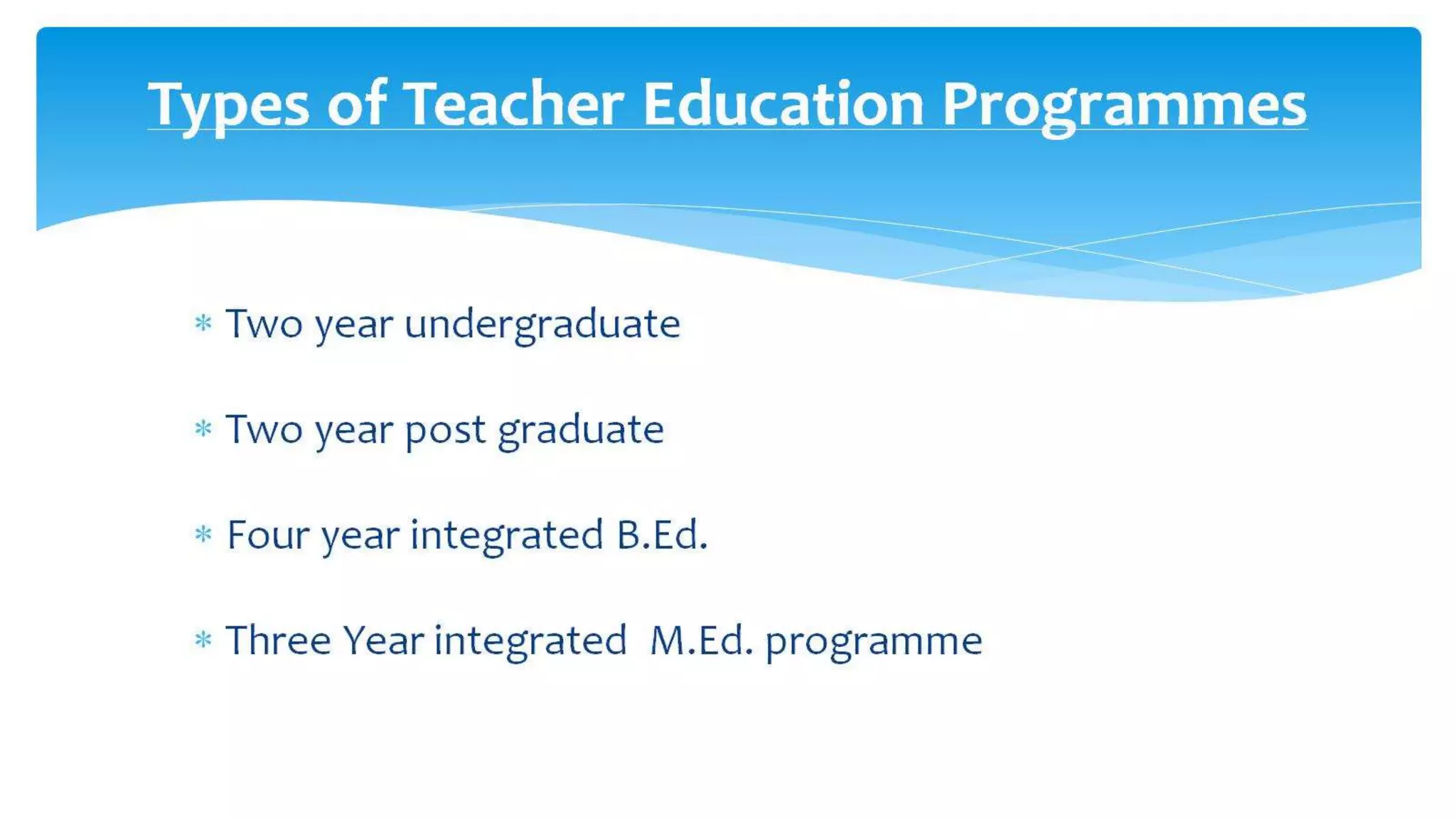 Types of Teacher Education Programmes

* Two year undergraduate

* Two year post graduate

* Four year integrated B.Ed.

* Three Year integrated M.Ed. programme